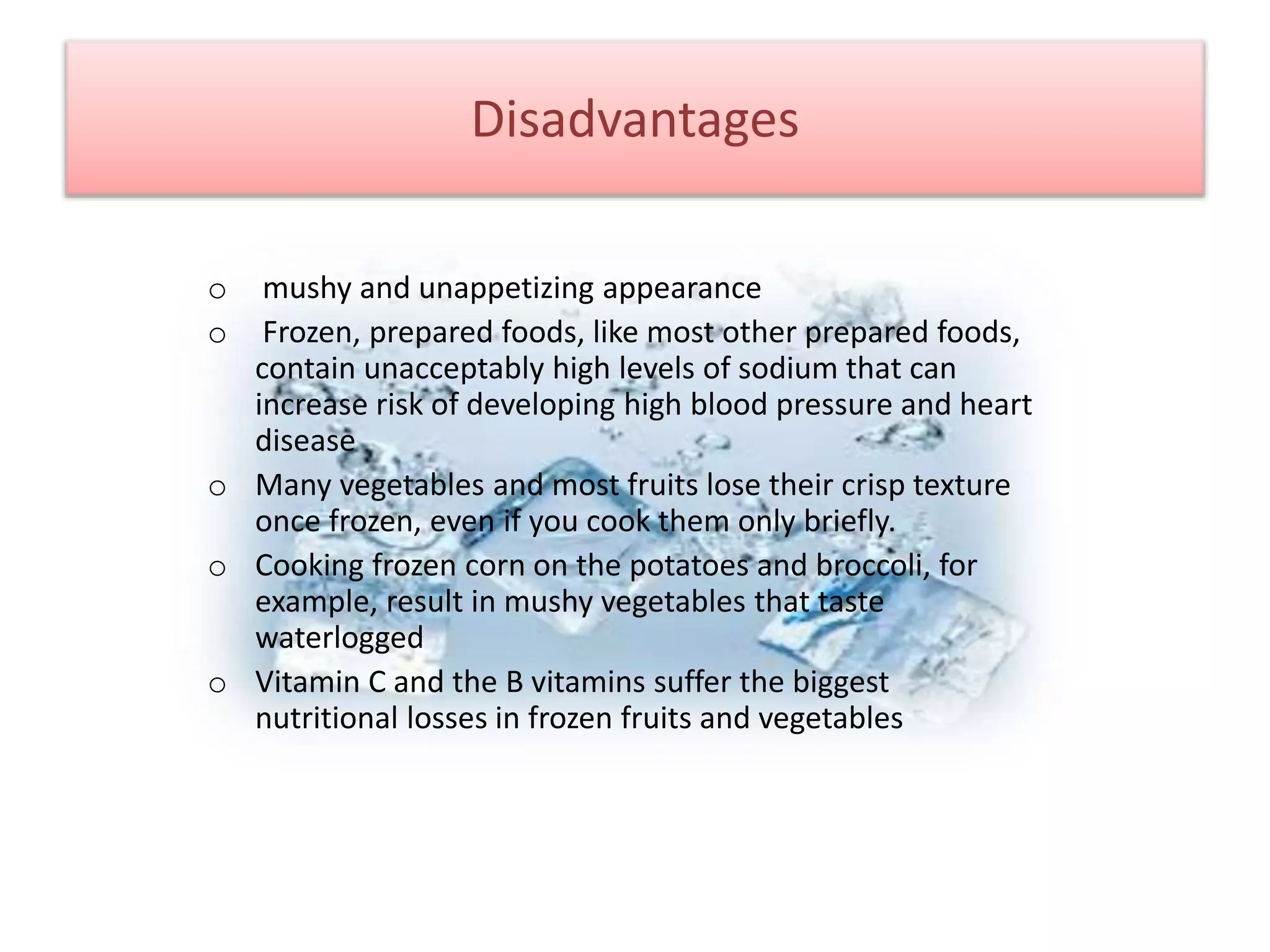 Disadvantages

o mushy and unappetizing appearance

o Frozen, prepared foods, like most other prepared foods, contain unacceptably high levels of sodium that can increase risk of developing high blood pressure and heart disease

o Many vegetables and most fruits lose their crisp texture once frozen, even if you cook them only briefly.

o Cooking frozen corn on the potatoes and broccoli, for example, result in mushy vegetables that taste waterlogged

o Vitamin C and the B vitamins suffer the biggest nutritional losses in frozen fruits and vegetables